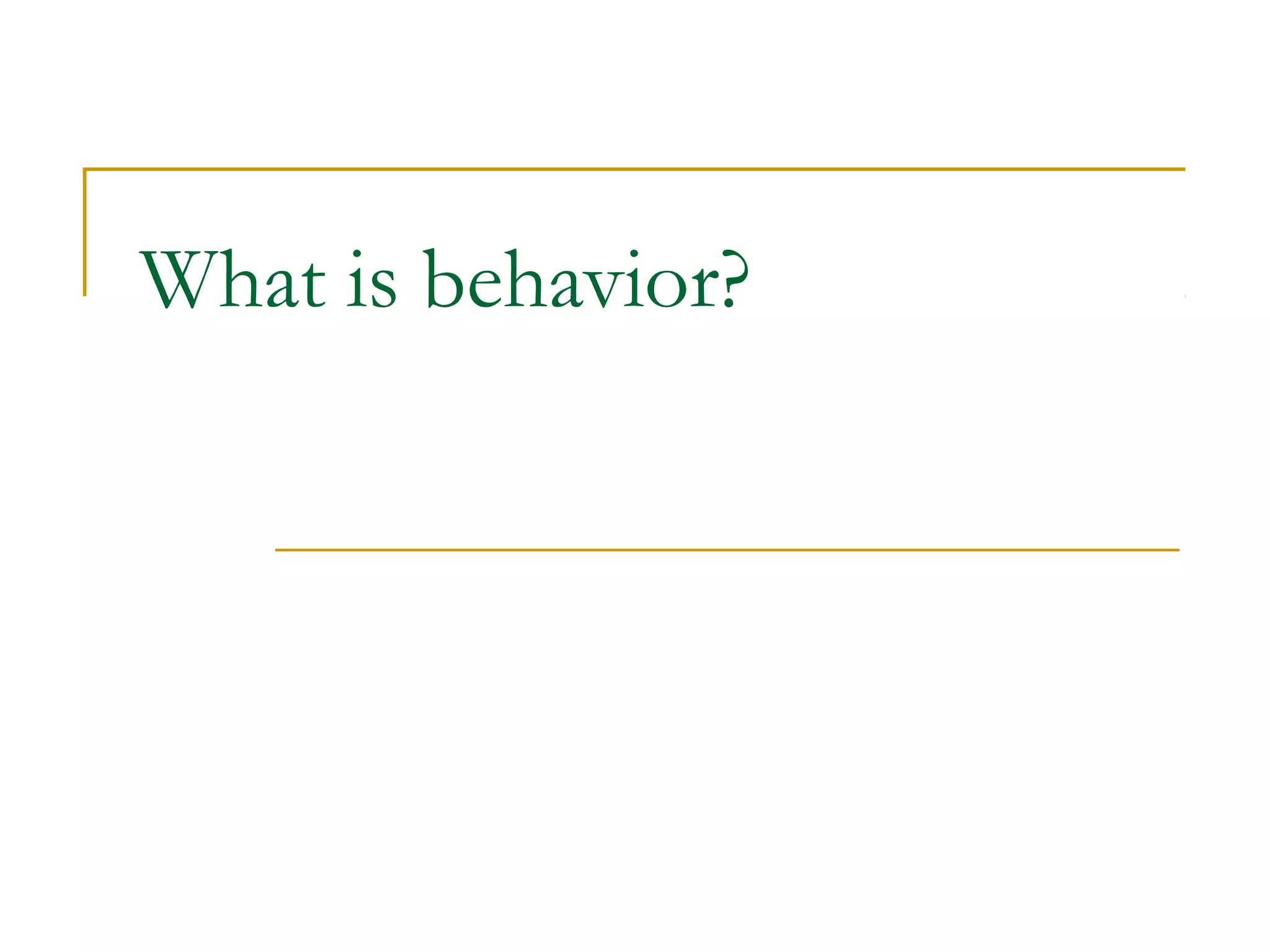 What is behavior?